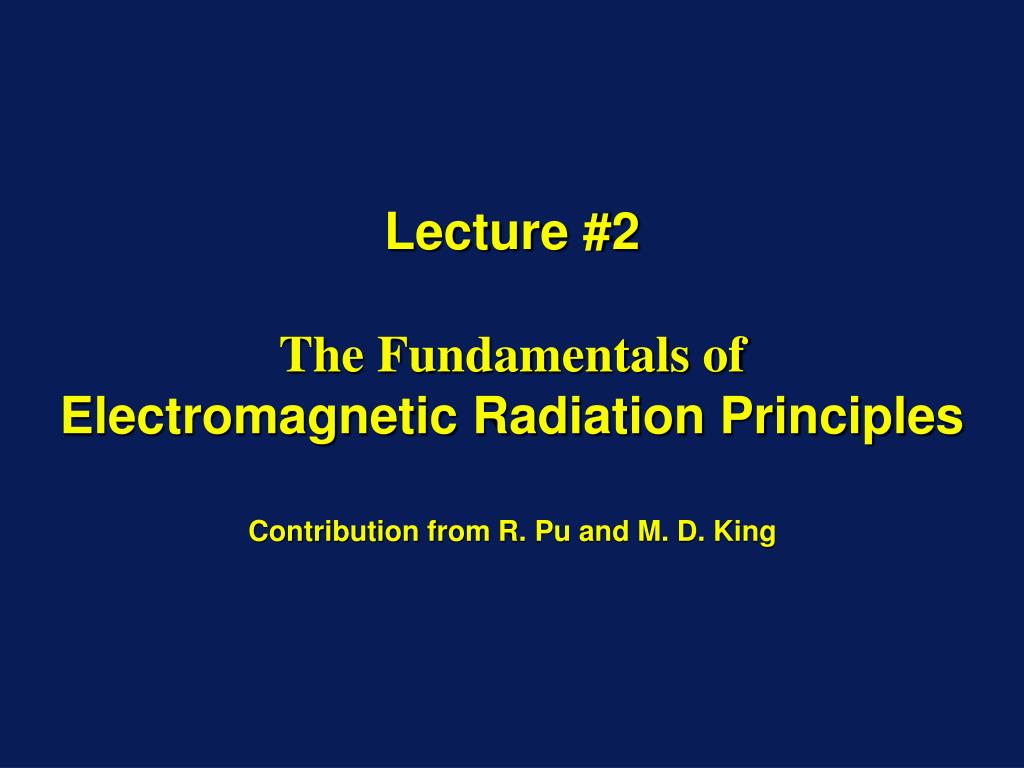 Lecture #2

The Fundamentals of
Electromagnetic Radiation Principles

Contribution from R. Pu and M. D. King